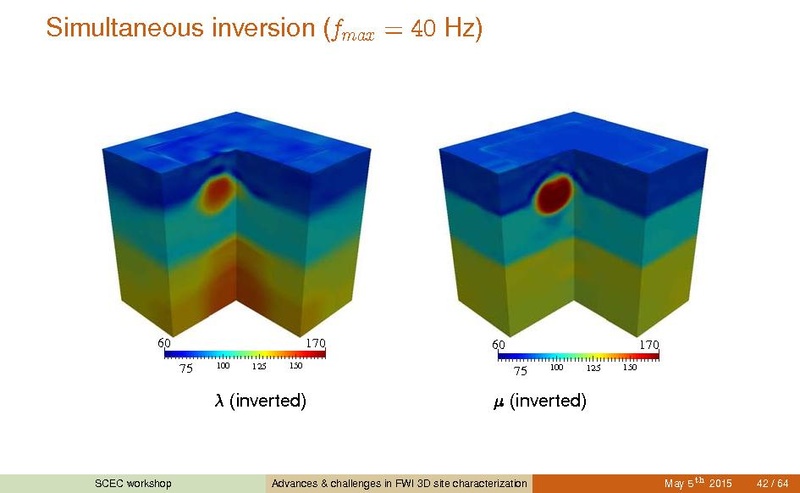 Simultaneous inversion ($f_{max} = 40$ Hz)

60
170
75
100
125
150

$\lambda$ (inverted)

60
170
75
100
125
150

$\mu$ (inverted)

SCEC workshop
Advances & challenges in FWI 3D site characterization
May $5^{th}$ 2015
42 / 64